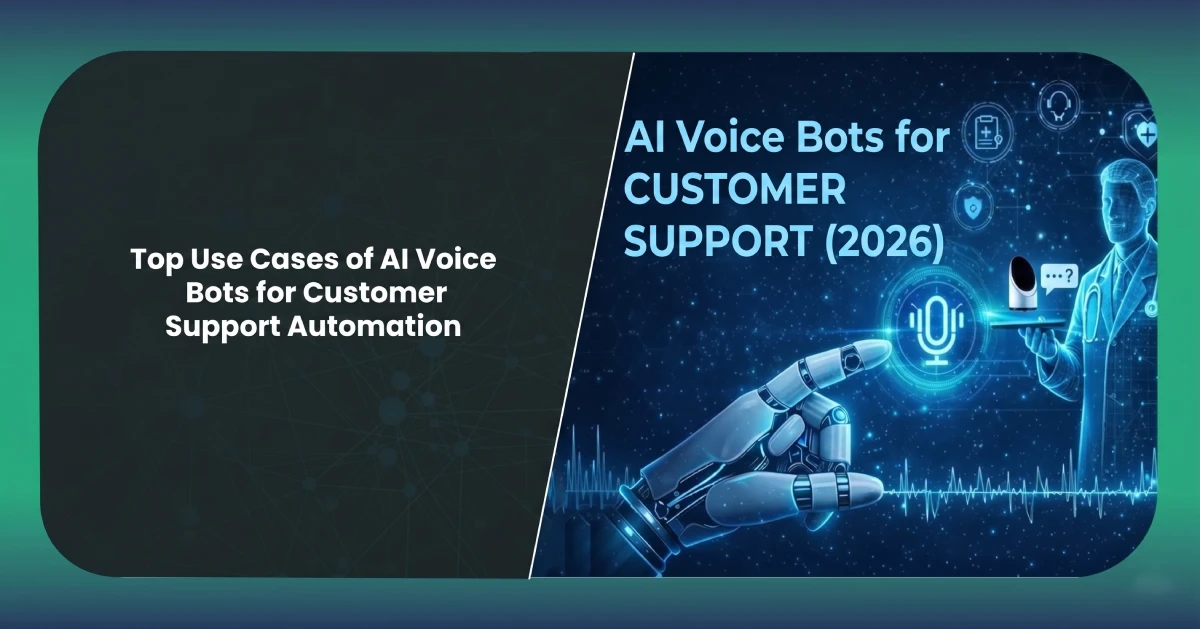 Top Use Cases of AI Voice Bots for Customer Support Automation

AI Voice Bots for CUSTOMER SUPPORT (2026)

...?